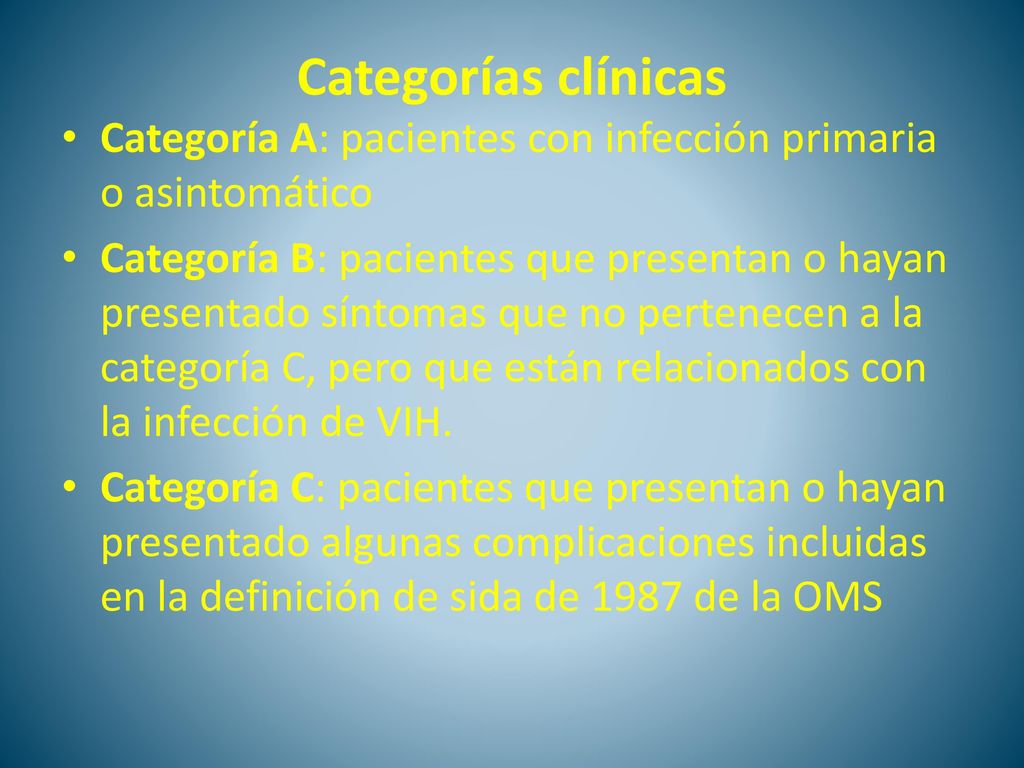 Categorías clínicas

• Categoría A: pacientes con infección primaria o asintomático

• Categoría B: pacientes que presentan o hayan presentado síntomas que no pertenecen a la categoría C, pero que están relacionados con la infección de VIH.

• Categoría C: pacientes que presentan o hayan presentado algunas complicaciones incluidas en la definición de sida de 1987 de la OMS